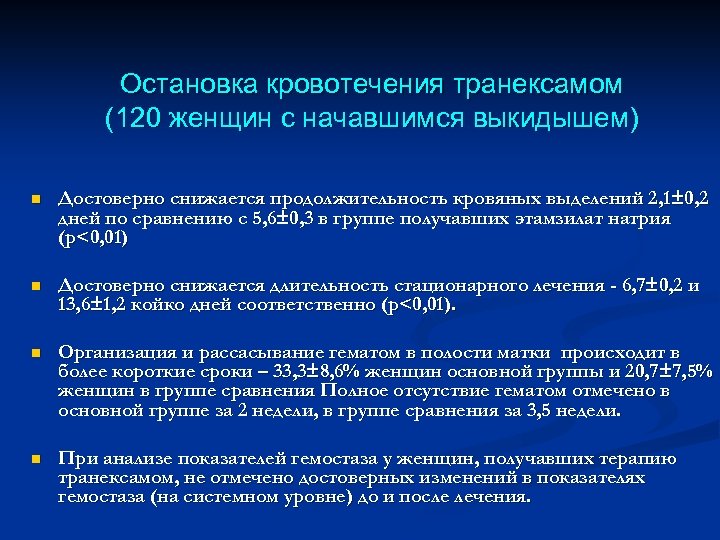 Остановка кровотечения транексамом (120 женщин с начавшимся выкидышем)

Достоверно снижается продолжительность кровяных выделений 2,1±0,2 дней по сравнению с 5,6±0,3 в группе получавших этамзилат натрия (p<0,01)

Достоверно снижается длительность стационарного лечения - 6,7±0,2 и 13,6±1,2 койко дней соответственно (p<0,01).

Организация и рассасывание гематом в полости матки происходит в более короткие сроки – 33,3±8,6% женщин основной группы и 20,7±7,5% женщин в группе сравнения Полное отсутствие гематом отмечено в основной группе за 2 недели, в группе сравнения за 3,5 недели.

При анализе показателей гемостаза у женщин, получавших терапию транексамом, не отмечено достоверных изменений в показателях гемостаза (на системном уровне) до и после лечения.